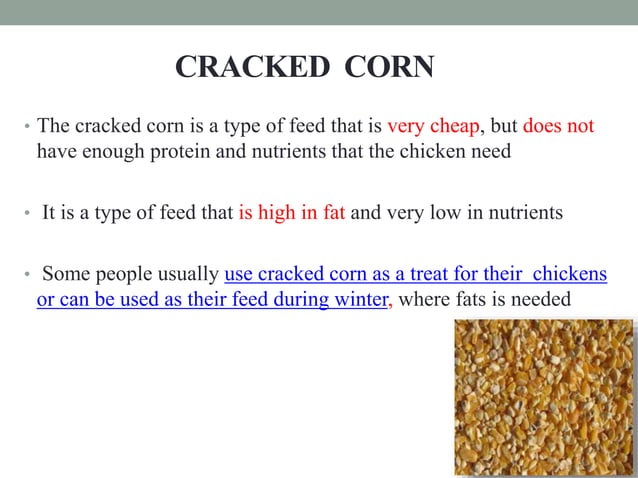 CRACKED CORN

• The cracked corn is a type of feed that is very cheap, but does not have enough protein and nutrients that the chicken need

• It is a type of feed that is high in fat and very low in nutrients

• Some people usually use cracked corn as a treat for their chickens or can be used as their feed during winter, where fats is needed